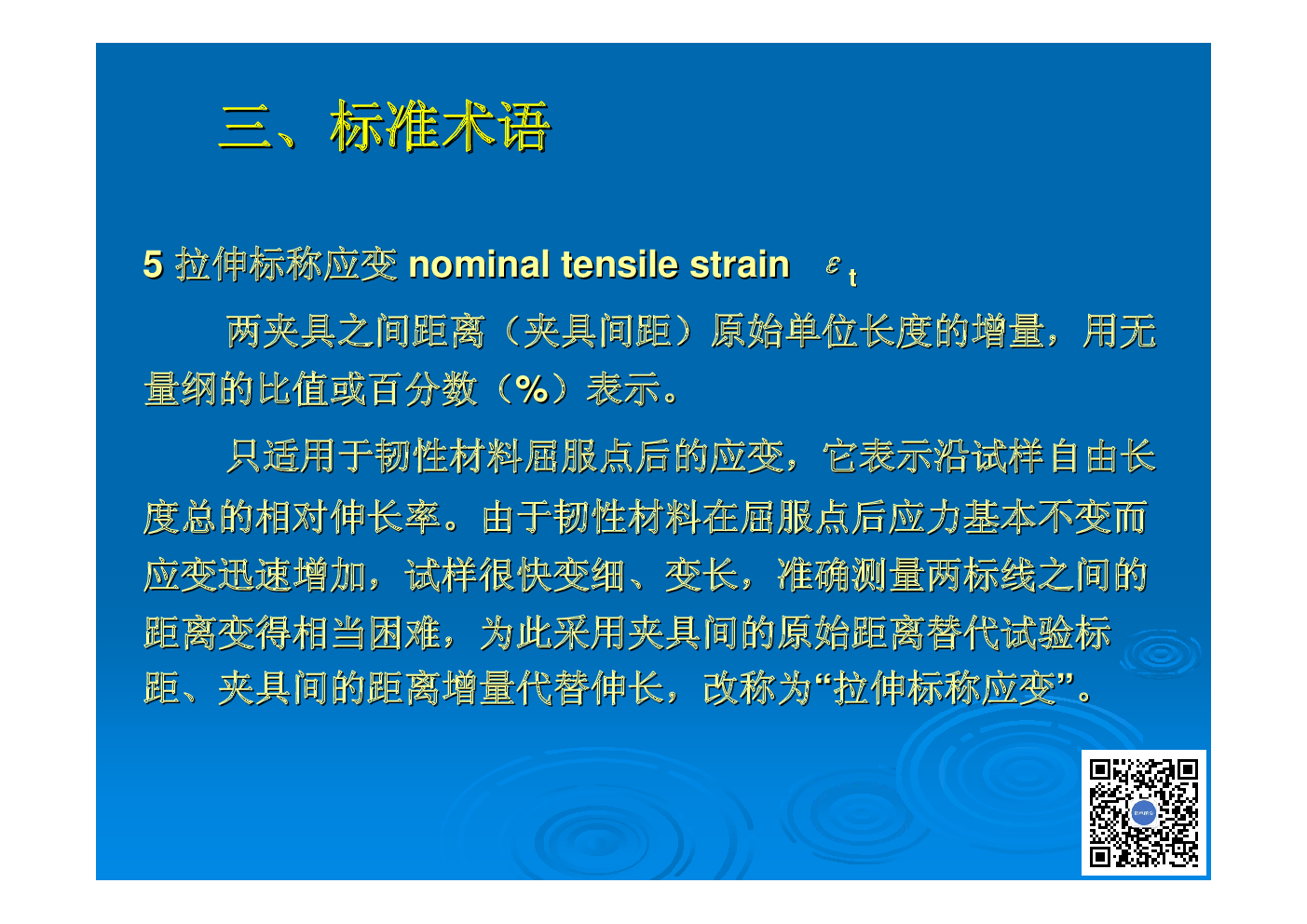 三、标准术语

5 拉伸标称应变 nominal tensile strain $\varepsilon_t$

两夹具之间距离（夹具间距）原始单位长度的增量，用无量纲的比值或百分数（%）表示。

只适用于韧性材料屈服点后的应变，它表示沿试样自由长度总的相对伸长率。由于韧性材料在屈服点后应力基本不变而应变迅速增加，试样很快变细、变长，准确测量两标线之间的距离变得相当困难，为此采用夹具间的原始距离替代试验标距、夹具间的距离增量代替伸长，改称为“拉伸标称应变”。